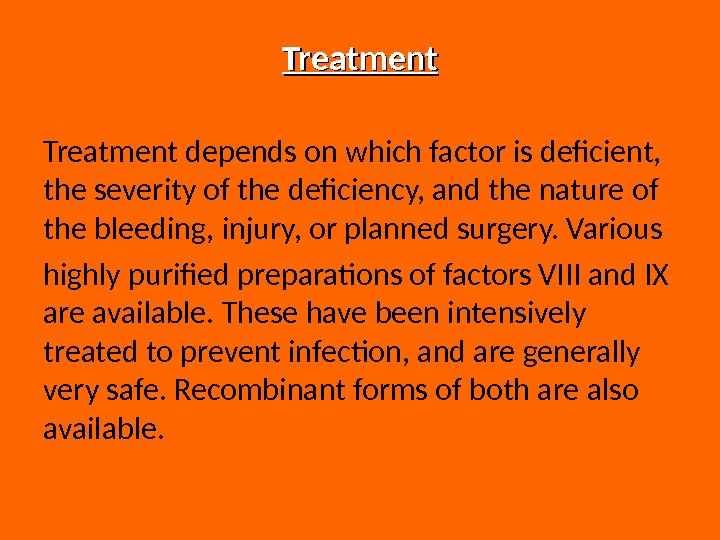 Treatment

Treatment depends on which factor is deficient, the severity of the deficiency, and the nature of the bleeding, injury, or planned surgery. Various highly purified preparations of factors VIII and IX are available. These have been intensively treated to prevent infection, and are generally very safe. Recombinant forms of both are also available.